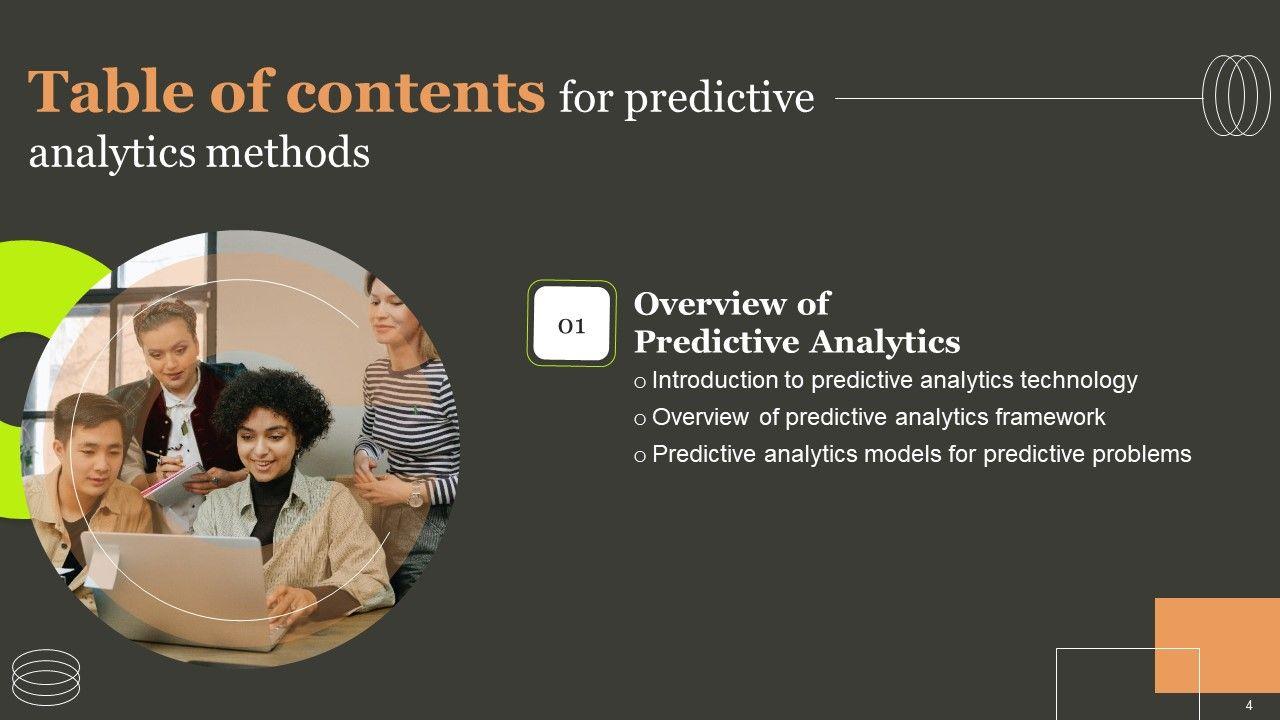 Table of contents for predictive analytics methods

01

Overview of Predictive Analytics

o Introduction to predictive analytics technology
o Overview of predictive analytics framework
o Predictive analytics models for predictive problems

4